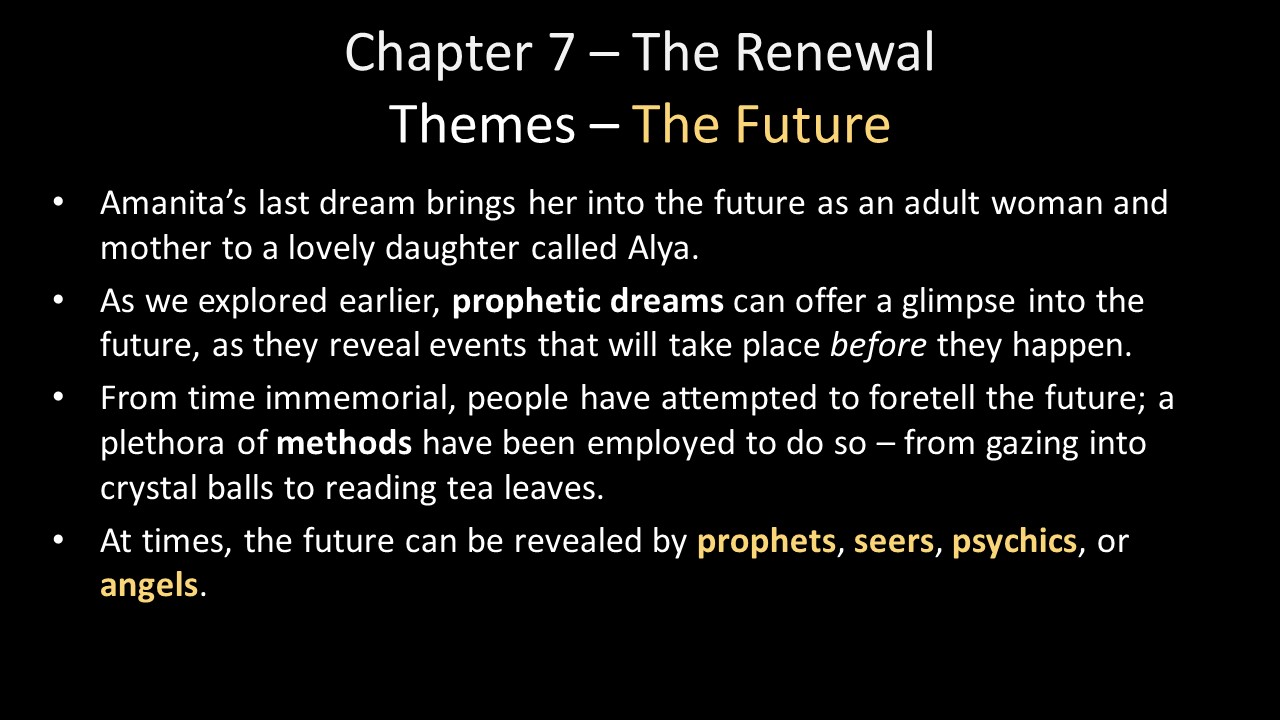 Chapter 7 – The Renewal
Themes – The Future

• Amanita's last dream brings her into the future as an adult woman and mother to a lovely daughter called Alya.
• As we explored earlier, prophetic dreams can offer a glimpse into the future, as they reveal events that will take place before they happen.
• From time immemorial, people have attempted to foretell the future; a plethora of methods have been employed to do so – from gazing into crystal balls to reading tea leaves.
• At times, the future can be revealed by prophets, seers, psychics, or angels.